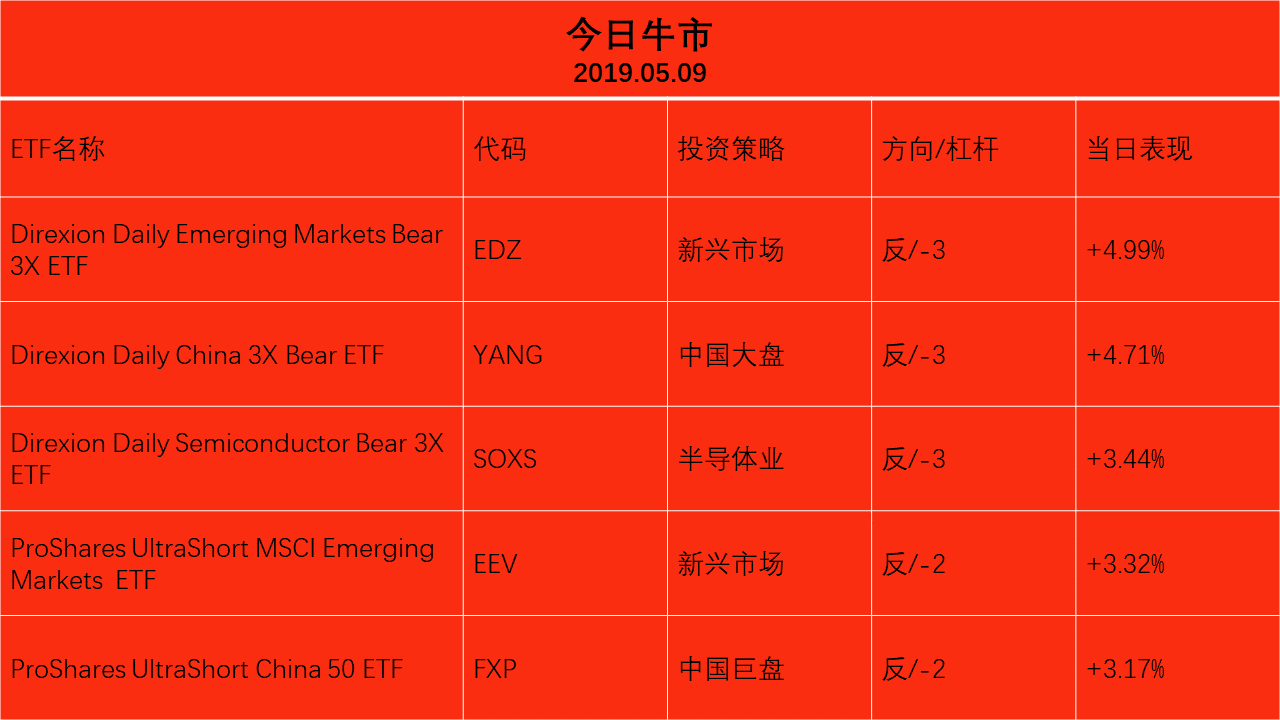 今日牛市
2019.05.09

| ETF名称 | 代码 | 投资策略 | 方向/杠杆 | 当日表现 |
|---|---|---|---|---|
| Direxion Daily Emerging Markets Bear 3X ETF | EDZ | 新兴市场 | 反/-3 | +4.99% |
| Direxion Daily China 3X Bear ETF | YANG | 中国大盘 | 反/-3 | +4.71% |
| Direxion Daily Semiconductor Bear 3X ETF | SOXS | 半导体业 | 反/-3 | +3.44% |
| ProShares UltraShort MSCI Emerging Markets ETF | EEV | 新兴市场 | 反/-2 | +3.32% |
| ProShares UltraShort China 50 ETF | FXP | 中国巨盘 | 反/-2 | +3.17% |